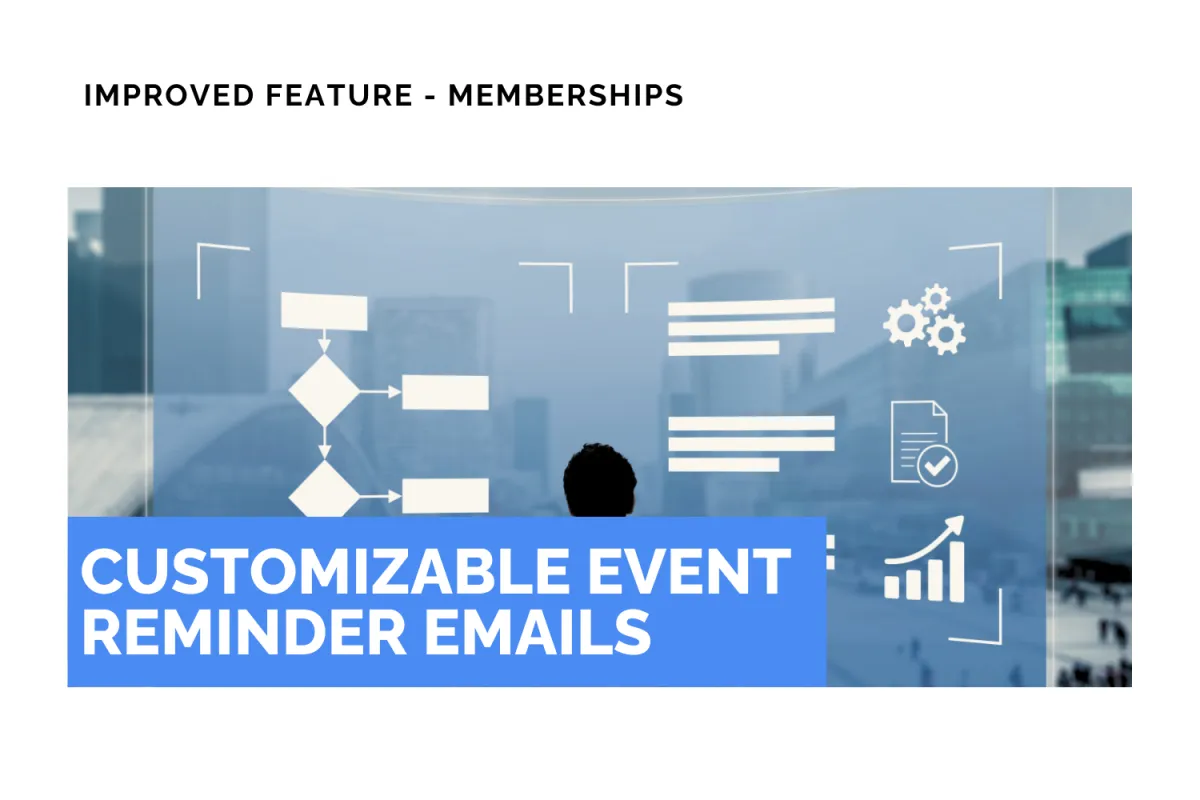 IMPROVED FEATURE - MEMBERSHIPS

CUSTOMIZABLE EVENT REMINDER EMAILS